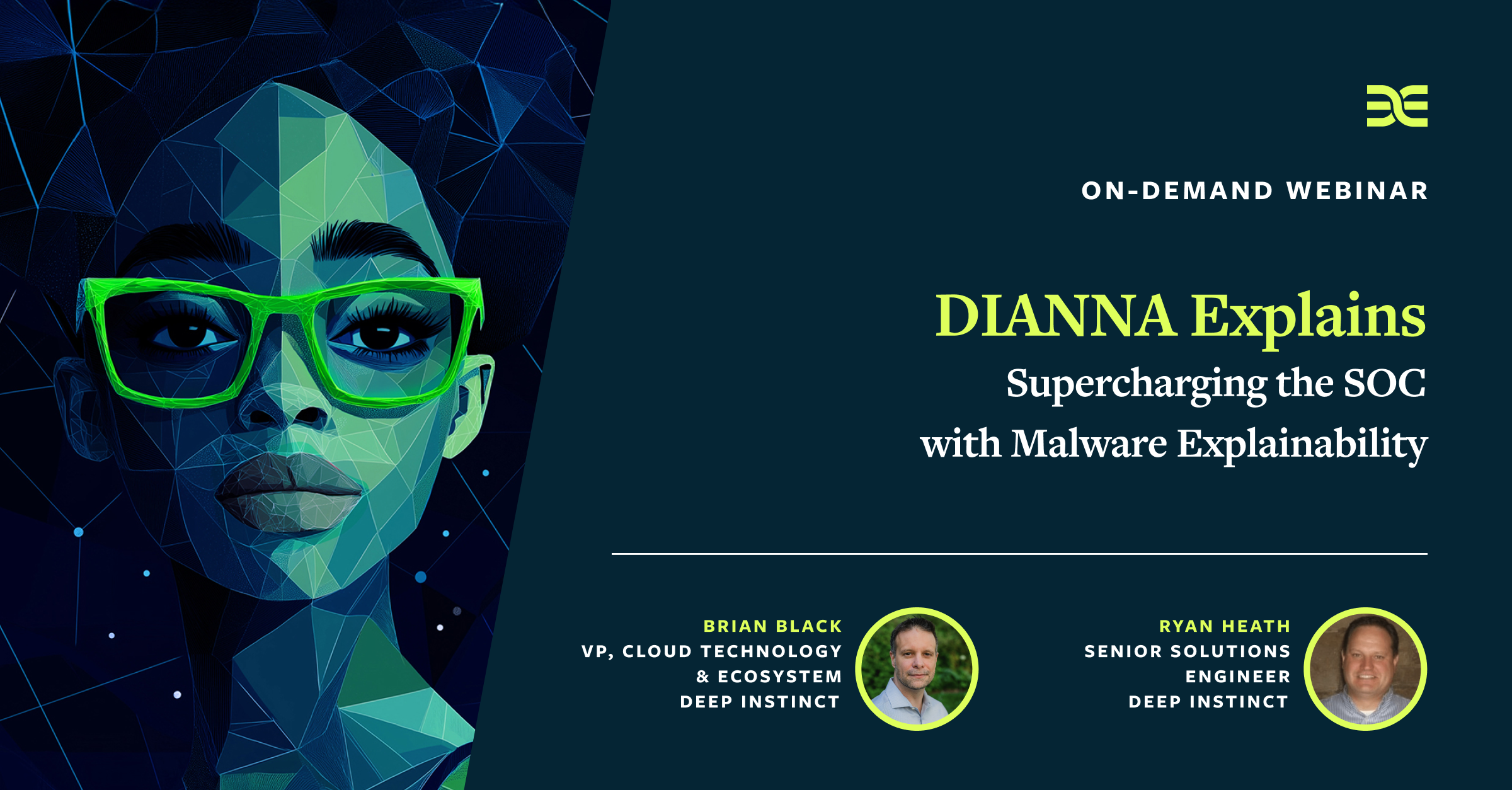 ON-DEMAND WEBINAR

DIANNA Explains
Supercharging the SOC with Malware Explainability

BRIAN BLACK
VP, CLOUD TECHNOLOGY & ECOSYSTEM
DEEP INSTINCT

RYAN HEATH
SENIOR SOLUTIONS ENGINEER
DEEP INSTINCT